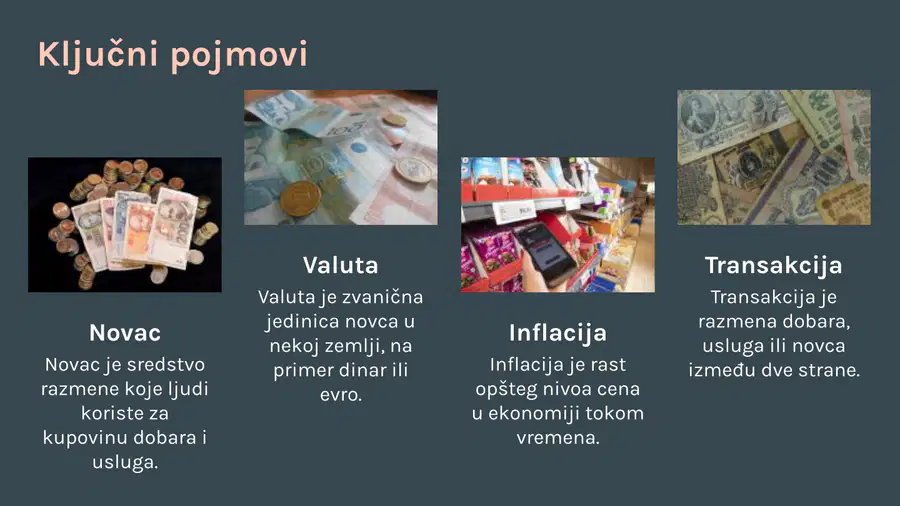 Ključni pojmovi

Novac
Novac je sredstvo razmene koje ljudi koriste za kupovinu dobara i usluga.

Valuta
Valuta je zvanična jedinica novca u nekoj zemlji, na primer dinar ili evro.

Inflacija
Inflacija je rast opšteg nivoa cena u ekonomiji tokom vremena.

Transakcija
Transakcija je razmena dobara, usluga ili novca između dve strane.